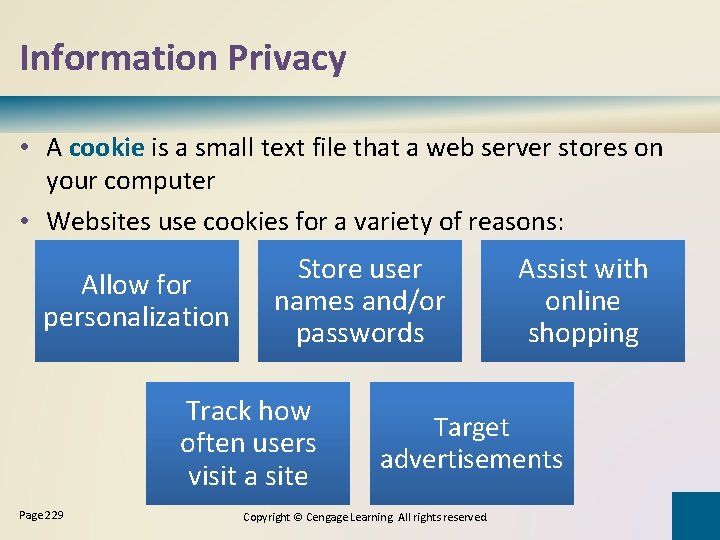 Information Privacy

• A cookie is a small text file that a web server stores on your computer
• Websites use cookies for a variety of reasons:

Allow for personalization

Store user names and/or passwords

Assist with online shopping

Track how often users visit a site

Target advertisements

Page 229

Copyright © Cengage Learning. All rights reserved.